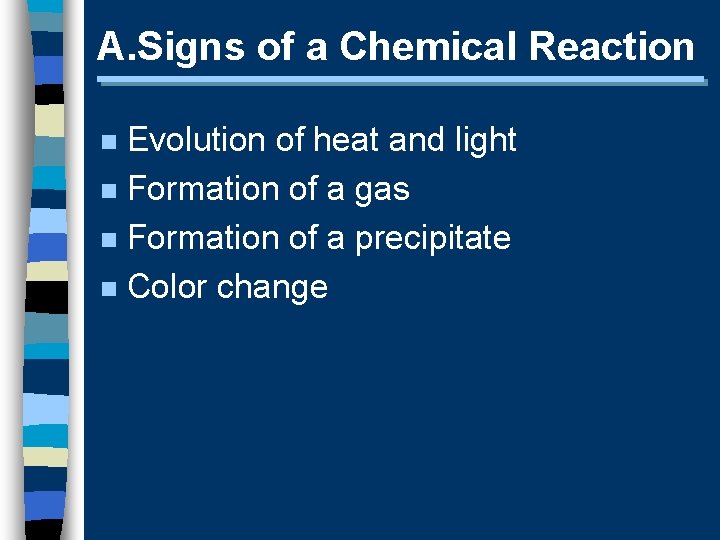 A.Signs of a Chemical Reaction

- Evolution of heat and light
- Formation of a gas
- Formation of a precipitate
- Color change